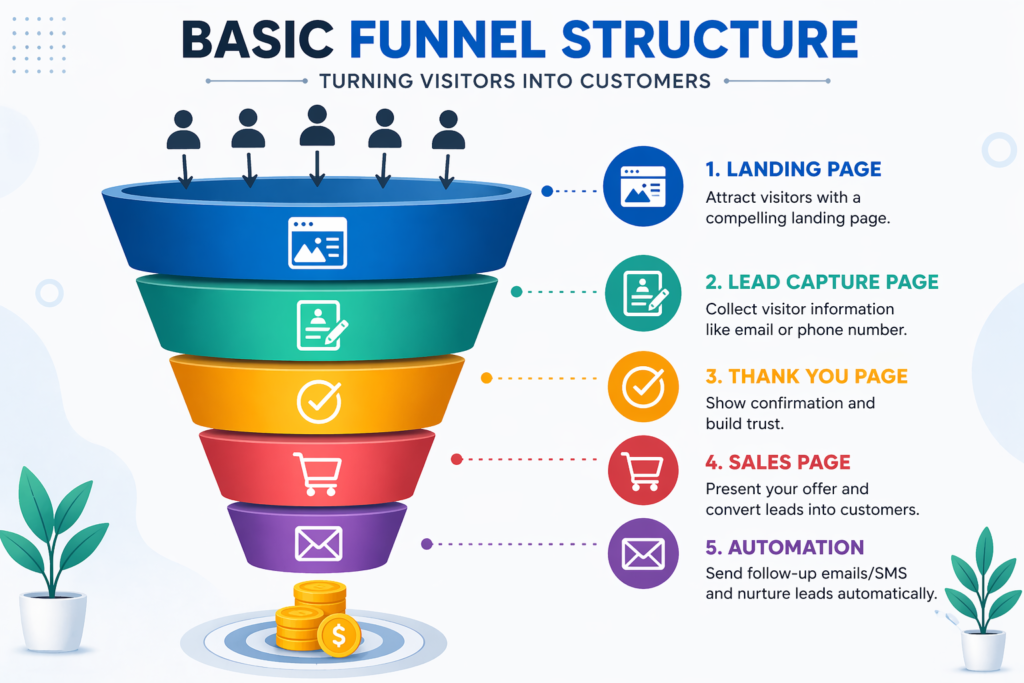 BASIC FUNNEL STRUCTURE

TURNING VISITORS INTO CUSTOMERS

1. LANDING PAGE
Attract visitors with a compelling landing page.

2. LEAD CAPTURE PAGE
Collect visitor information like email or phone number.

3. THANK YOU PAGE
Show confirmation and build trust.

4. SALES PAGE
Present your offer and convert leads into customers.

5. AUTOMATION
Send follow-up emails/SMS and nurture leads automatically.

$